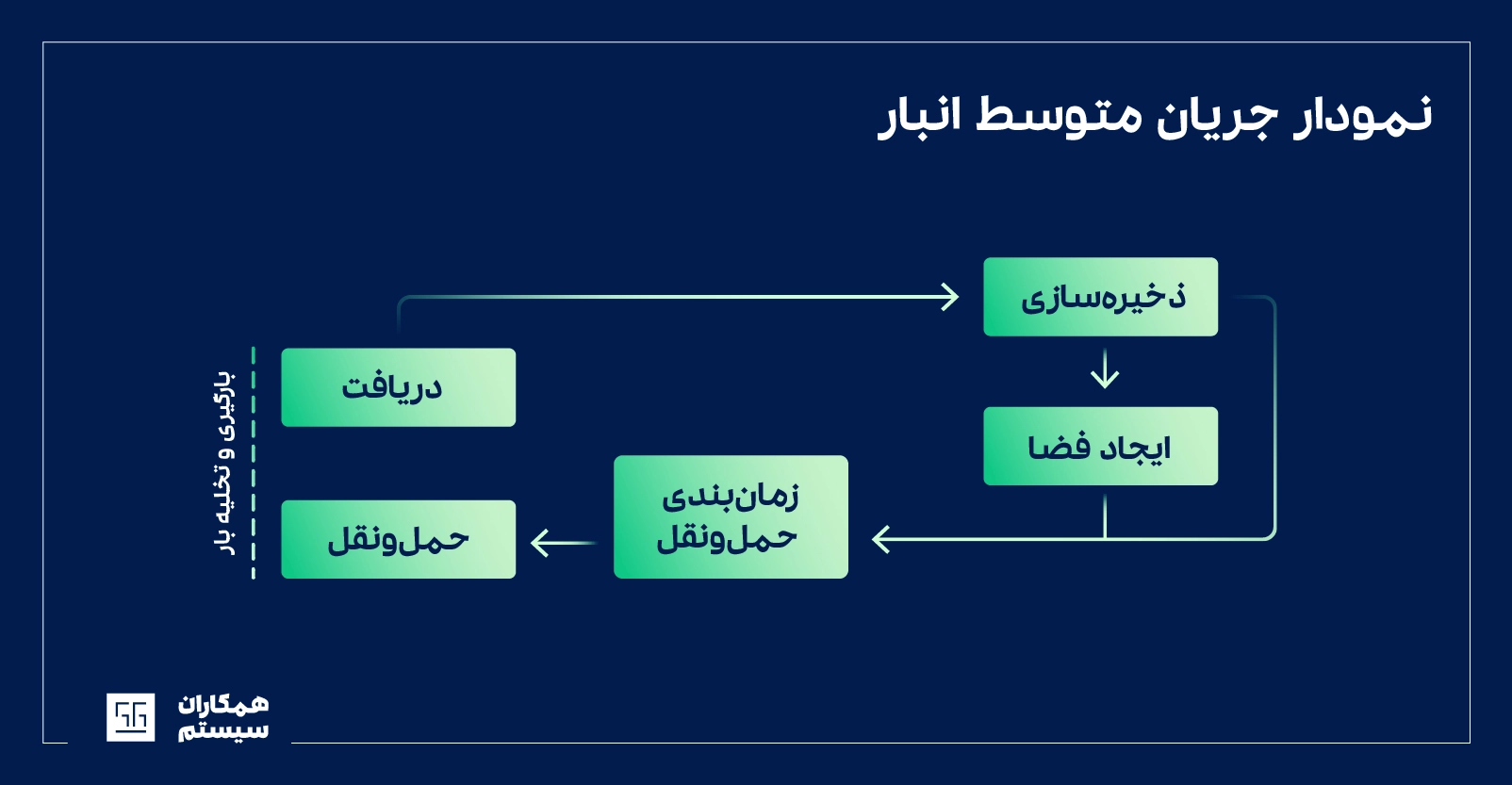 نمودار جریان متوسط انبار

ذخیره‌سازی

ایجاد فضا

زمان‌بندی حمل‌ونقل

دریافت

حمل‌ونقل

بارگیری و تخلیه بار

همکاران سیستم